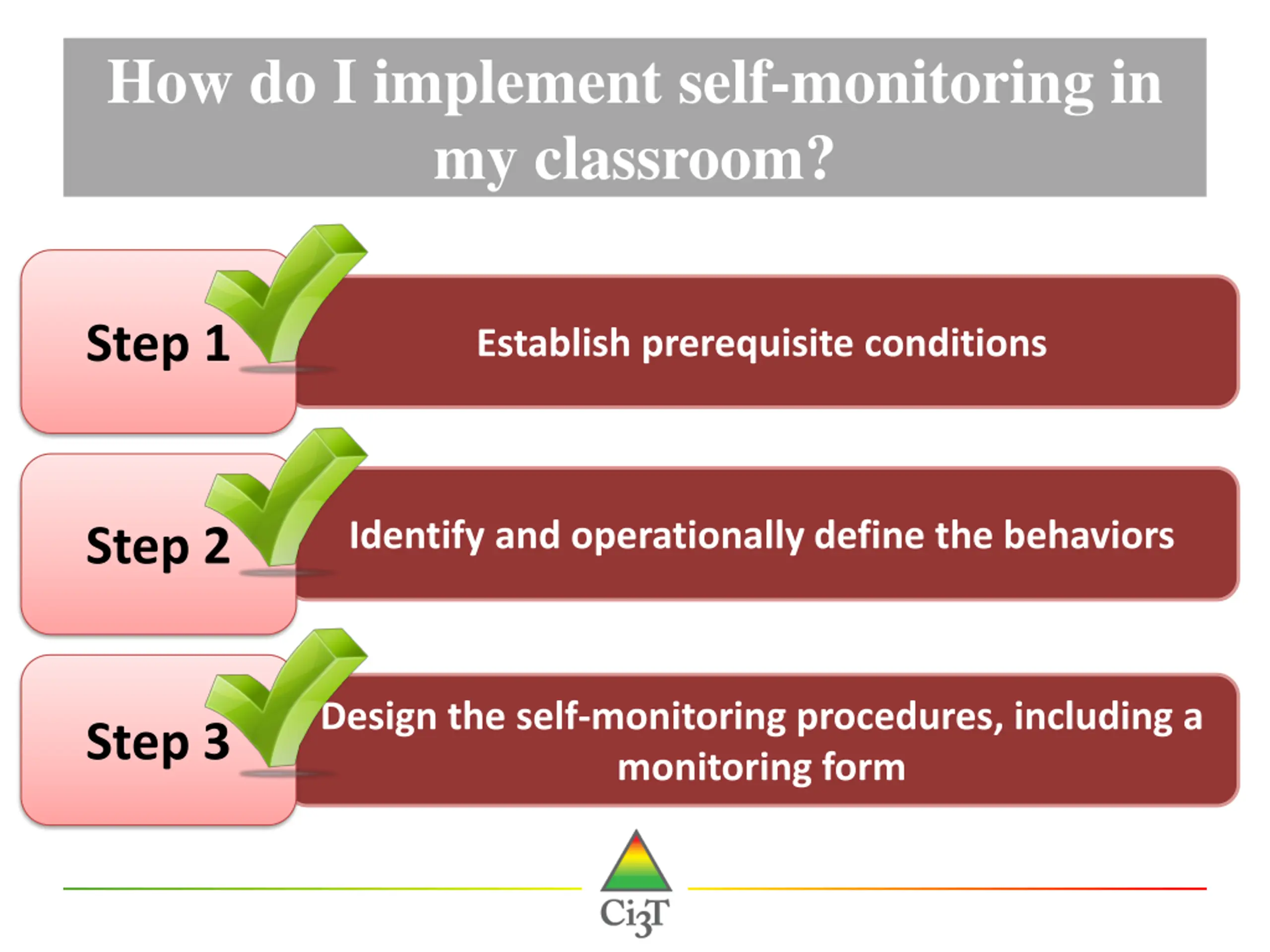 How do I implement self-monitoring in my classroom?

Step 1
Establish prerequisite conditions

Step 2
Identify and operationally define the behaviors

Step 3
Design the self-monitoring procedures, including a monitoring form

Ci3T